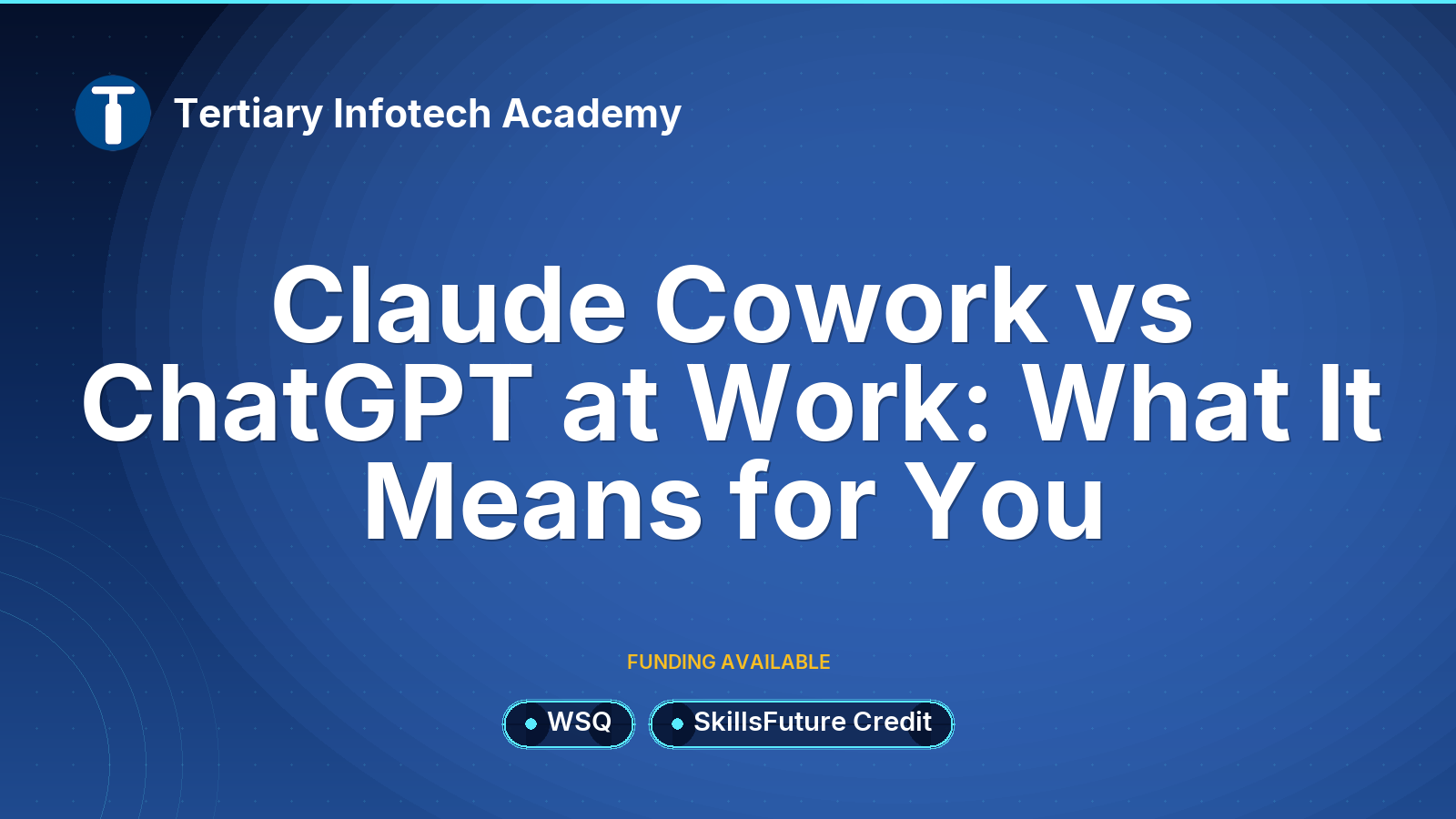 Tertiary Infotech Academy

Claude Cowork vs ChatGPT at Work: What It Means for You

FUNDING AVAILABLE

WSQ

SkillsFuture Credit